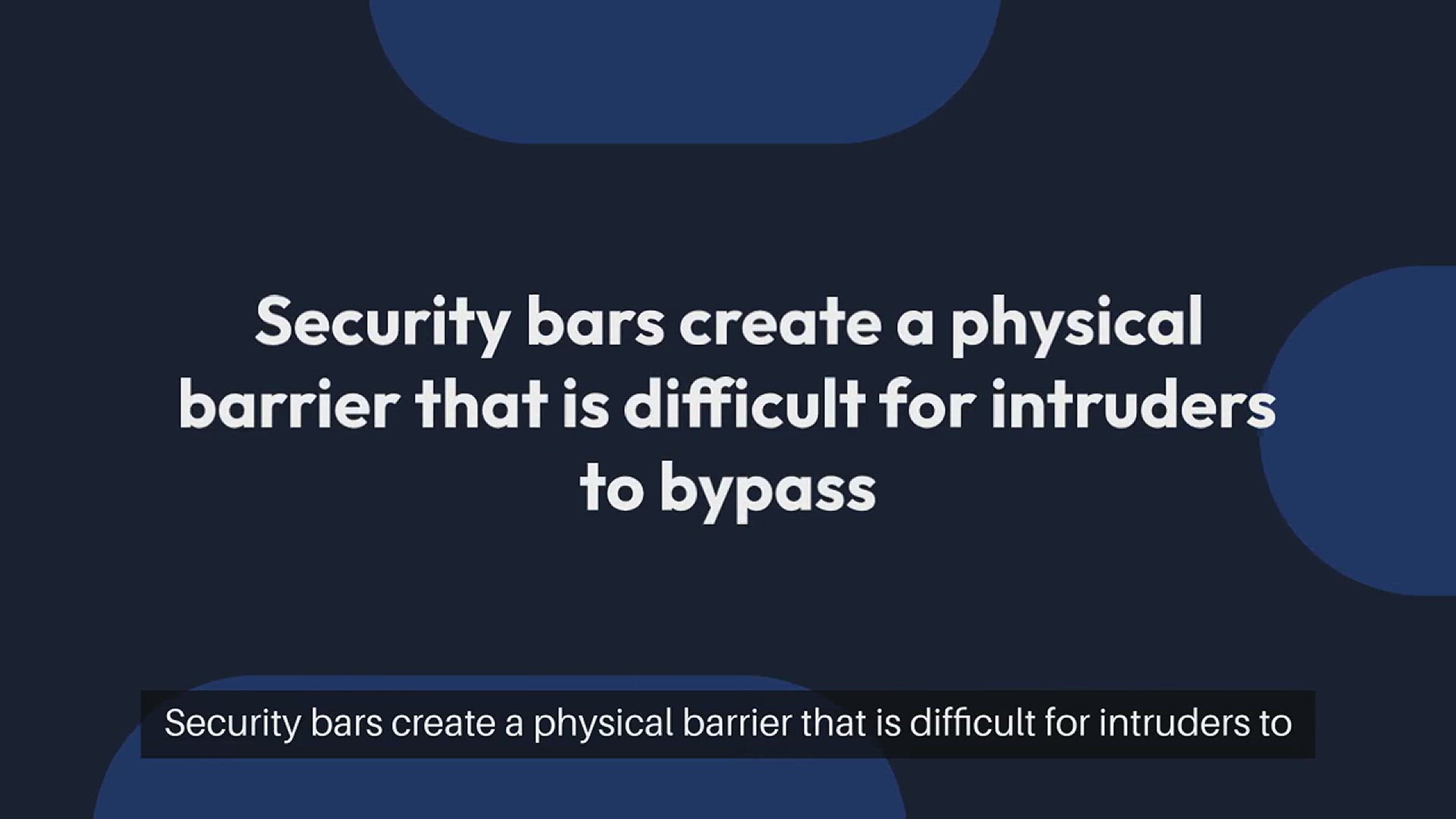 Security bars create a physical barrier that is difficult for intruders to bypass

Security bars create a physical barrier that is difficult for intruders to